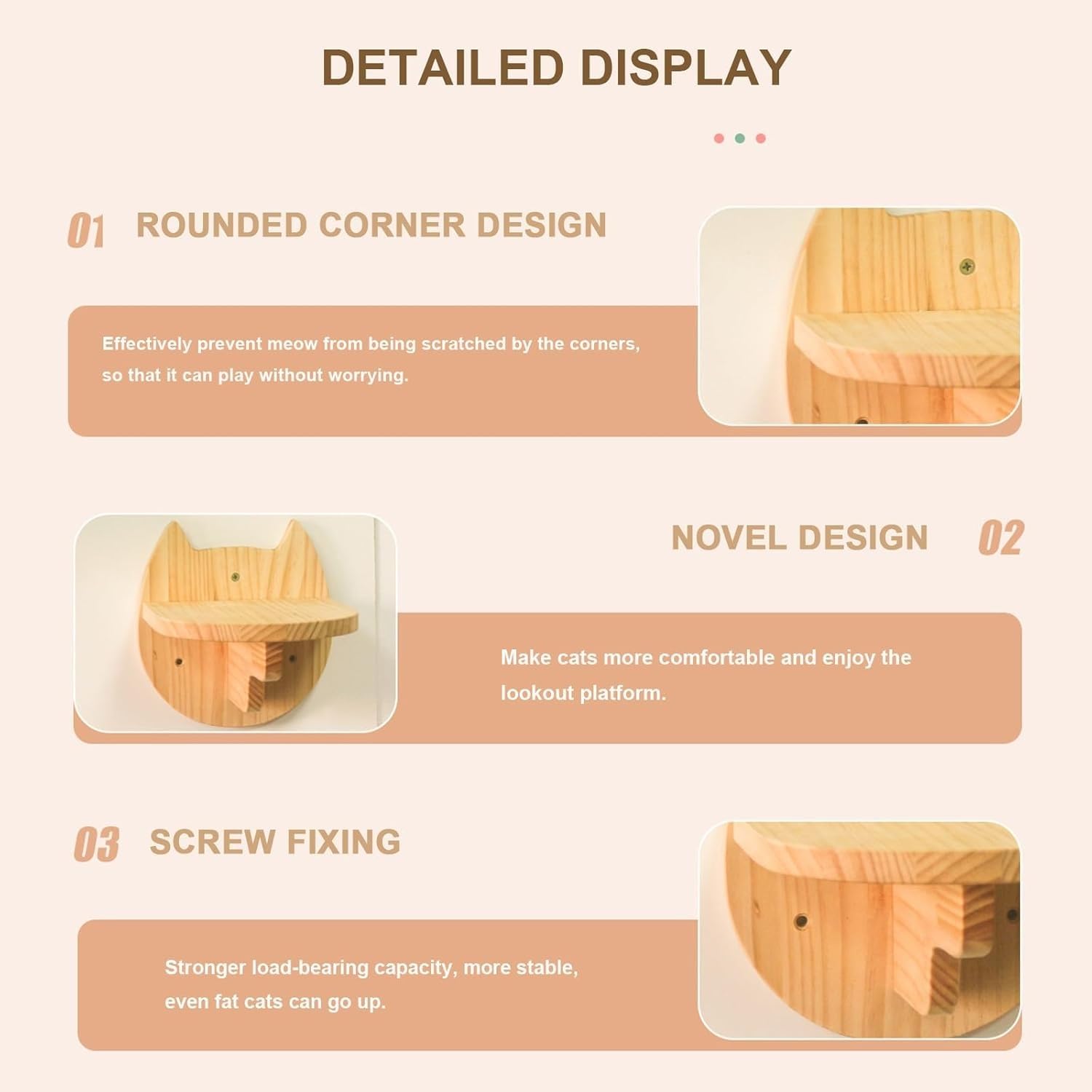 DETAILED DISPLAY

01 ROUNDED CORNER DESIGN

Effectively prevent meow from being scratched by the corners, so that it can play without worrying.

NOVEL DESIGN 02

Make cats more comfortable and enjoy the lookout platform.

03 SCREW FIXING

Stronger load-bearing capacity, more stable, even fat cats can go up.